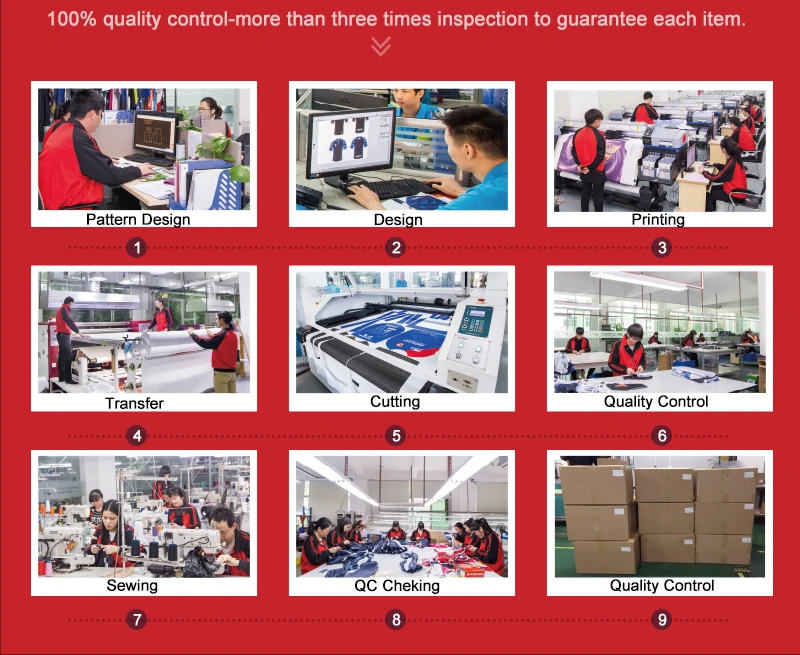 100% quality control-more than three times inspection to guarantee each item.

Pattern Design
Design
Printing
1
2
3

Transfer
Cutting
Quality Control
4
5
6

Sewing
QC Cheking
Quality Control
7
8
9